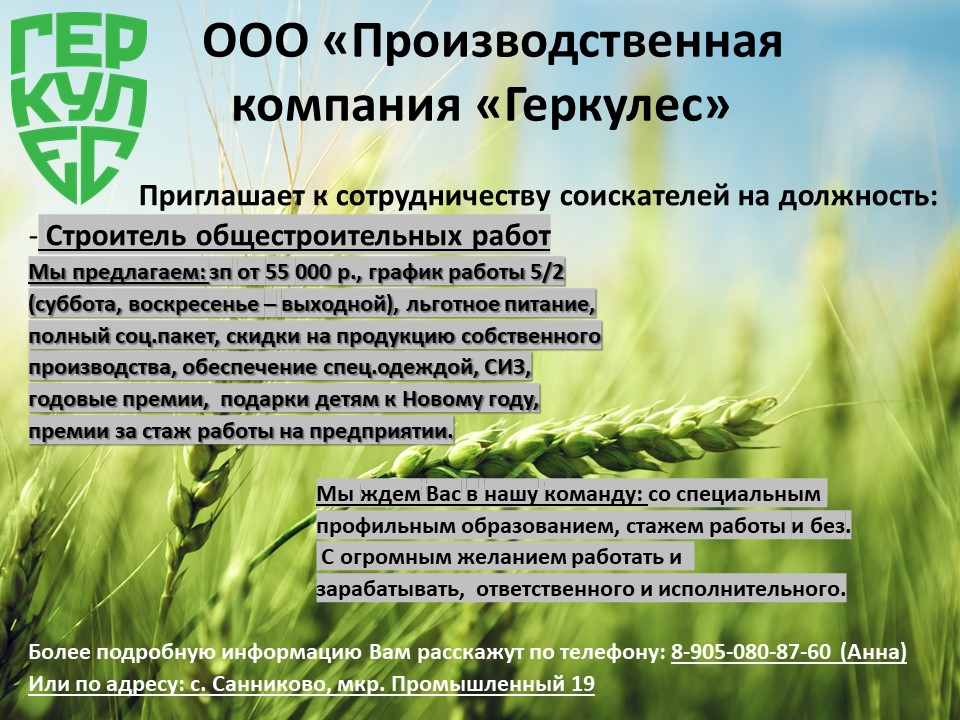 ГЕР
КУЛ
ЕС

ООО «Производственная компания «Геркулес»

Приглашает к сотрудничеству соискателей на должность:

- Строитель общестроительных работ

Мы предлагаем: зп от 55 000 р., график работы 5/2 (суббота, воскресенье – выходной), льготное питание, полный соц.пакет, скидки на продукцию собственного производства, обеспечение спец.одеждой, СИЗ, годовые премии, подарки детям к Новому году, премии за стаж работы на предприятии.

Мы ждем Вас в нашу команду: со специальным профильным образованием, стажем работы и без. С огромным желанием работать и зарабатывать, ответственного и исполнительного.

Более подробную информацию Вам расскажут по телефону: 8-905-080-87-60 (Анна)
Или по адресу: с. Санниково, мкр. Промышленный 19